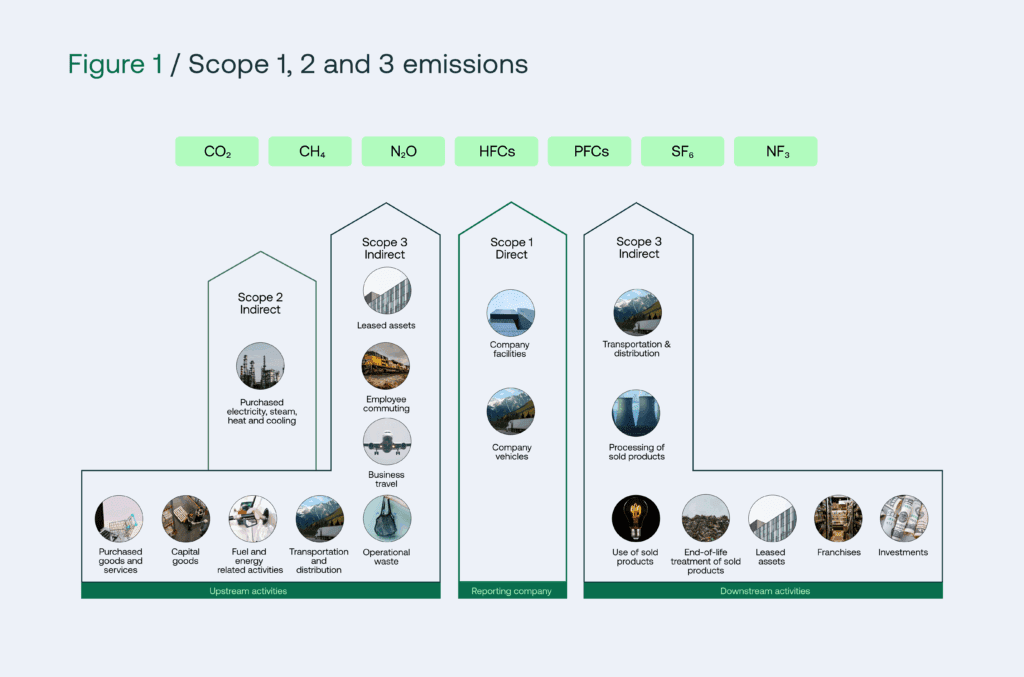 Figure 1 / Scope 1, 2 and 3 emissions

$CO_2$ $CH_4$ $N_2O$ HFCs PFCs $SF_6$ $NF_3$

Scope 2 Indirect

Purchased electricity, steam, heat and cooling

Scope 3 Indirect

Leased assets

Employee commuting

Business travel

Purchased goods and services

Capital goods

Fuel and energy related activities

Transportation and distribution

Operational waste

Upstream activities

Scope 1 Direct

Company facilities

Company vehicles

Reporting company

Scope 3 Indirect

Transportation & distribution

Processing of sold products

Use of sold products

End-of-life treatment of sold products

Leased assets

Franchises

Investments

Downstream activities